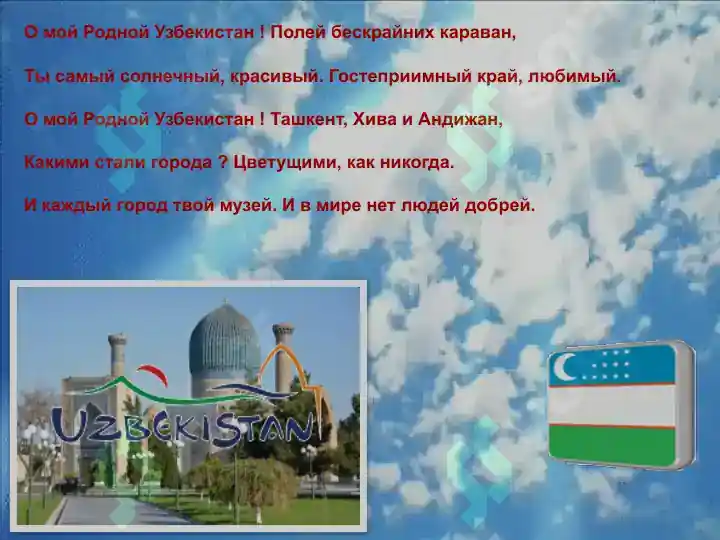 О мой Родной Узбекистан ! Полей бескрайних караван,

Ты самый солнечный, красивый. Гостеприимный край, любимый.

О мой Родной Узбекистан ! Ташкент, Хива и Андижан,

Какими стали города ? Цветущими, как никогда.

И каждый город твой музей. И в мире нет людей добрей.

UZBEKISTAN